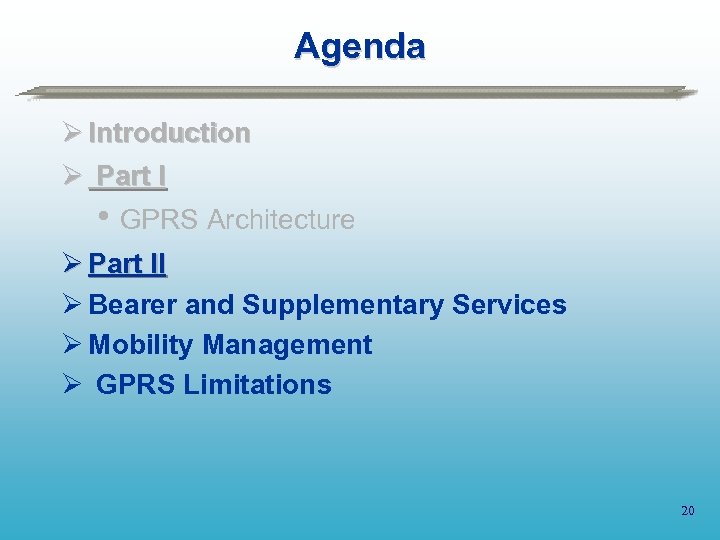 Agenda

➢ Introduction
➢ Part I
• GPRS Architecture
➢ Part II
➢ Bearer and Supplementary Services
➢ Mobility Management
➢ GPRS Limitations

20